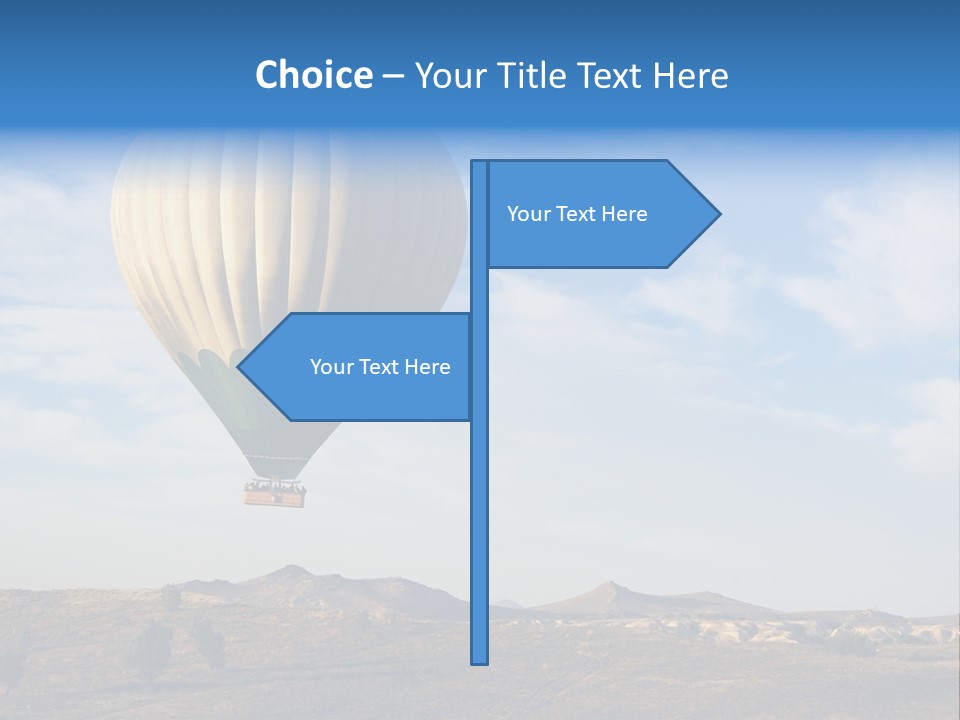 Choice – Your Title Text Here

Your Text Here

Your Text Here